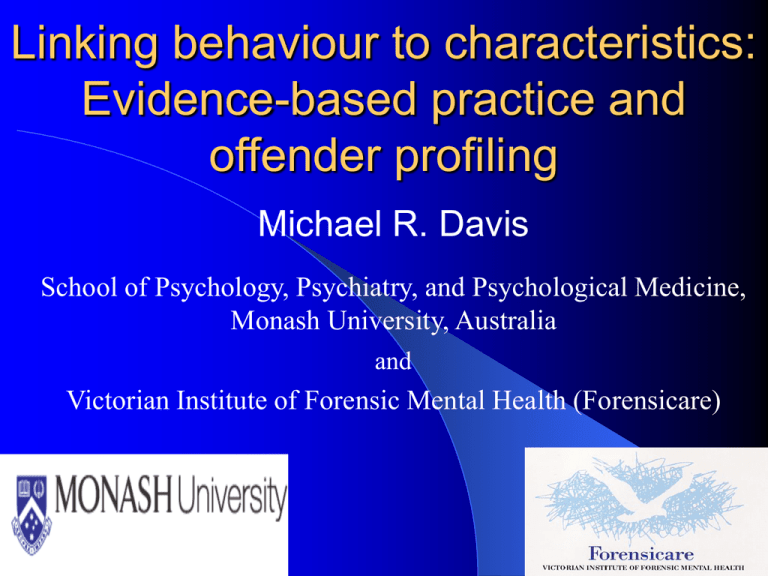 Linking behaviour to characteristics: Evidence-based practice and offender profiling

Michael R. Davis

School of Psychology, Psychiatry, and Psychological Medicine, Monash University, Australia

and

Victorian Institute of Forensic Mental Health (Forensicare)

MONASH University

Forensicare
VICTORIAN INSTITUTE OF FORENSIC MENTAL HEALTH